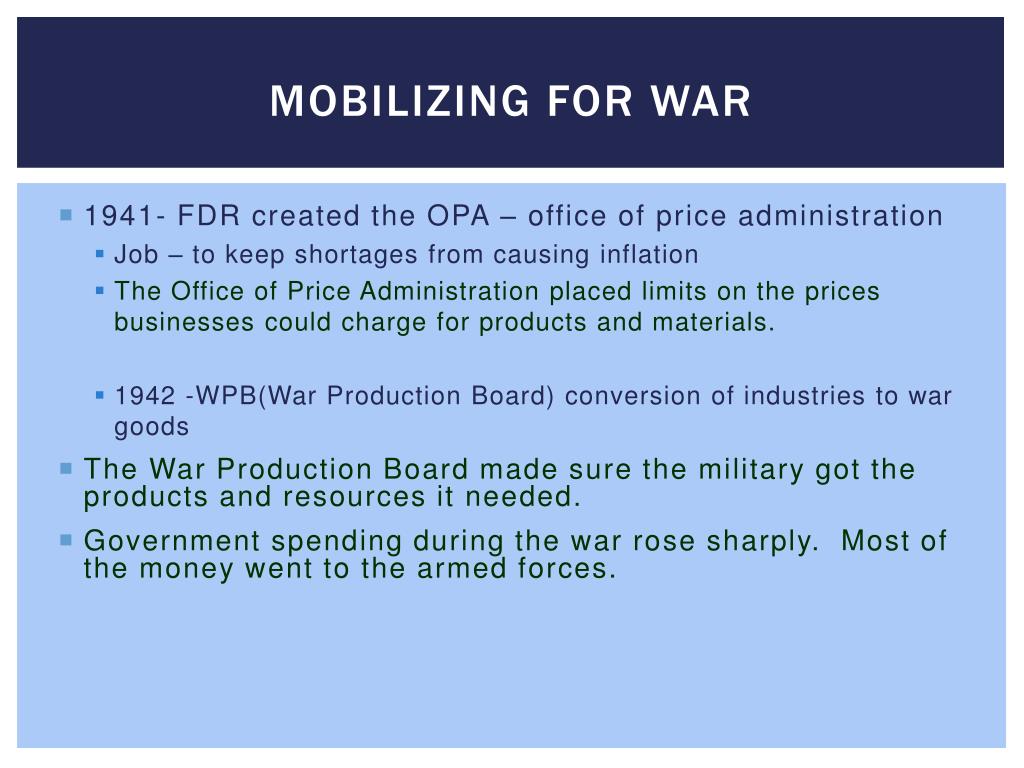 MOBILIZING FOR WAR

1941- FDR created the OPA – office of price administration

Job – to keep shortages from causing inflation

The Office of Price Administration placed limits on the prices businesses could charge for products and materials.

1942 -WPB(War Production Board) conversion of industries to war goods

The War Production Board made sure the military got the products and resources it needed.

Government spending during the war rose sharply. Most of the money went to the armed forces.